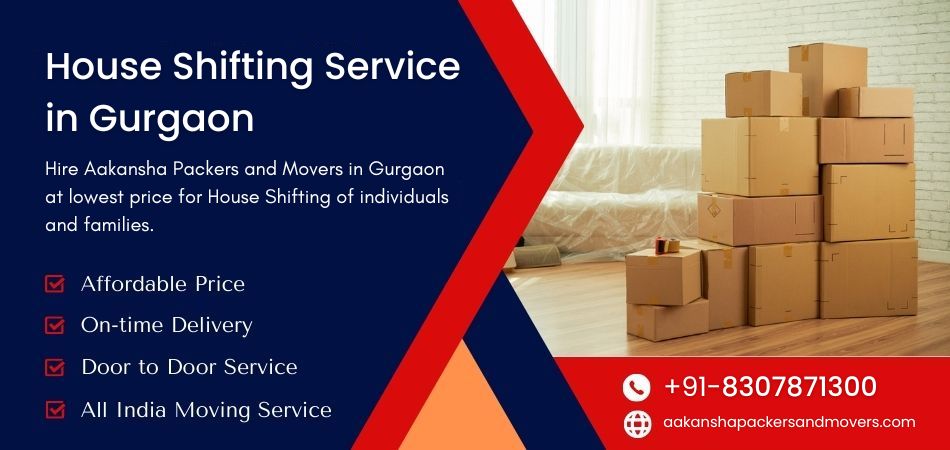 House Shifting Service in Gurgaon

Hire Aakansha Packers and Movers in Gurgaon at lowest price for House Shifting of individuals and families.

Affordable Price

On-time Delivery

Door to Door Service

All India Moving Service

+91-8307871300

aakanshapackersandmovers.com